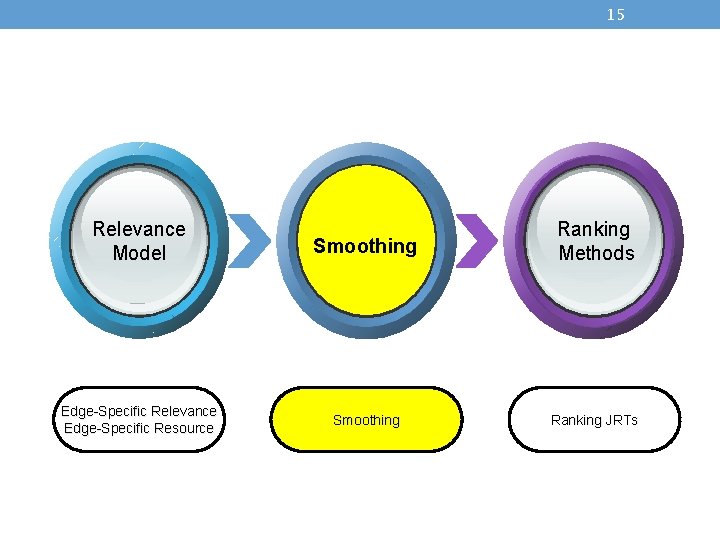 15

Relevance Model

Smoothing

Ranking Methods

Edge-Specific Relevance
Edge-Specific Resource

Smoothing

Ranking JRTs